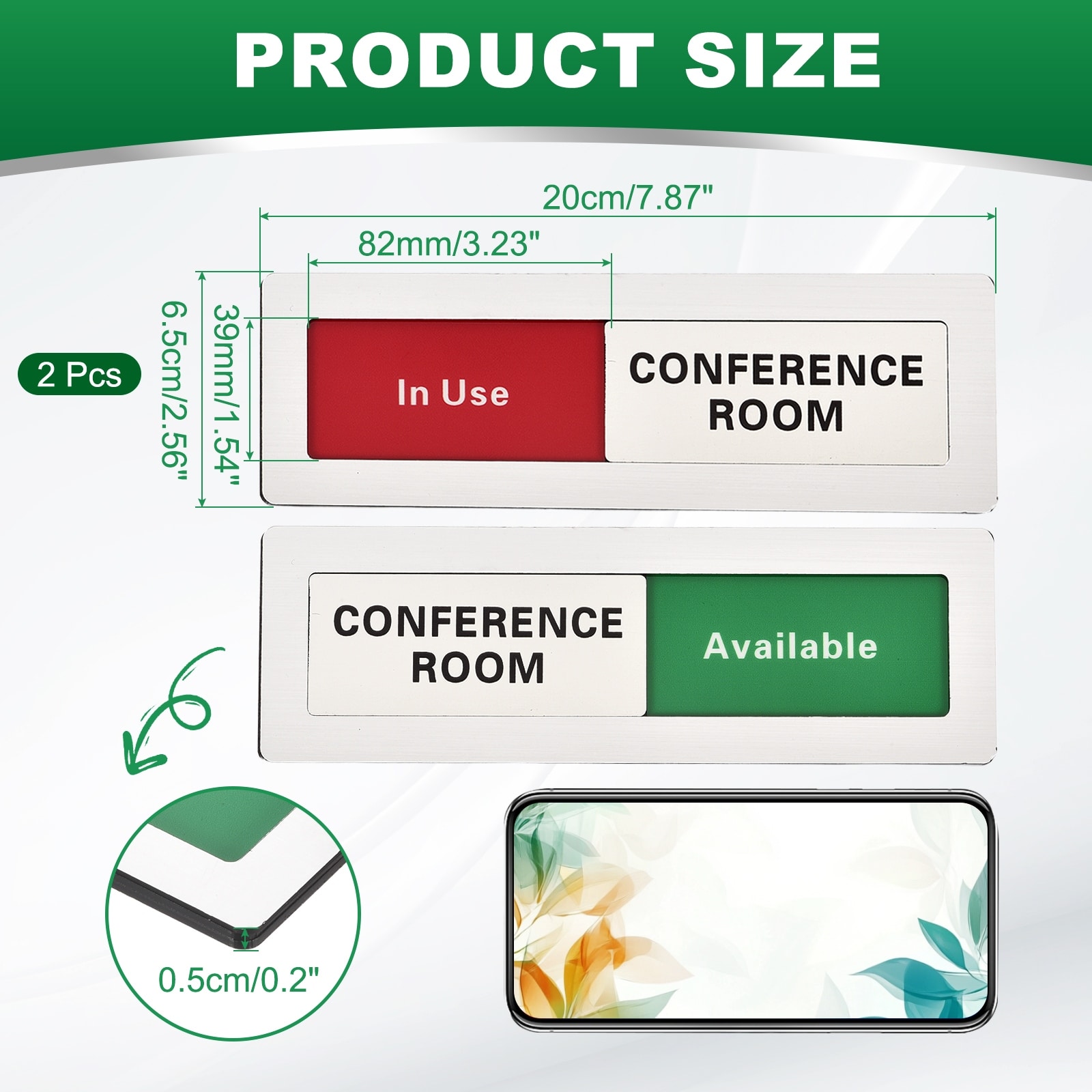 PRODUCT SIZE

20cm/7.87"

82mm/3.23"

6.5cm/2.56"

39mm/1.54"

2 Pcs

In Use

CONFERENCE ROOM

CONFERENCE ROOM

Available

0.5cm/0.2"